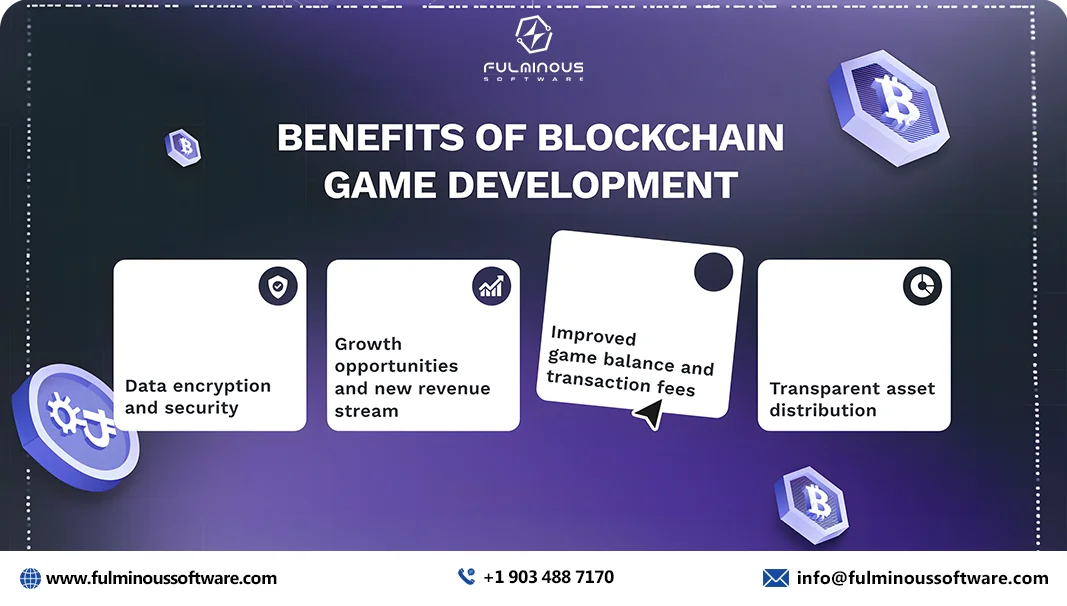 FULMINOUS
SOFTWARE

BENEFITS OF BLOCKCHAIN GAME DEVELOPMENT

Data encryption and security

Growth opportunities and new revenue stream

Improved game balance and transaction fees

Transparent asset distribution

www.fulminoussoftware.com

+1 903 488 7170

info@fulminoussoftware.com